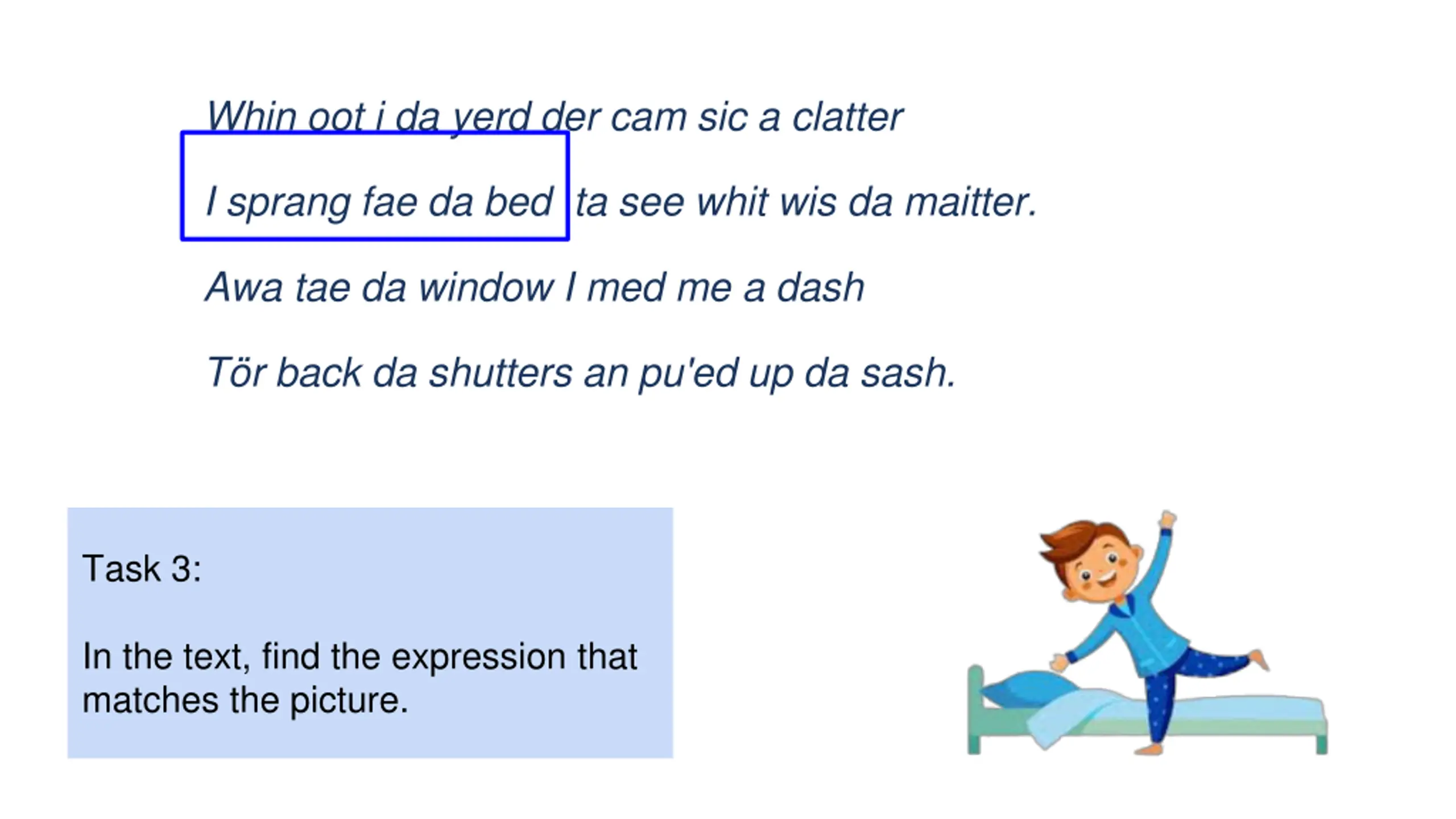 Whin oot i da yerd der cam sic a clatter

I sprang fae da bed ta see whit wis da maitter.

Awa tae da window I med me a dash

Tör back da shutters an pu'ed up da sash.

Task 3:

In the text, find the expression that matches the picture.